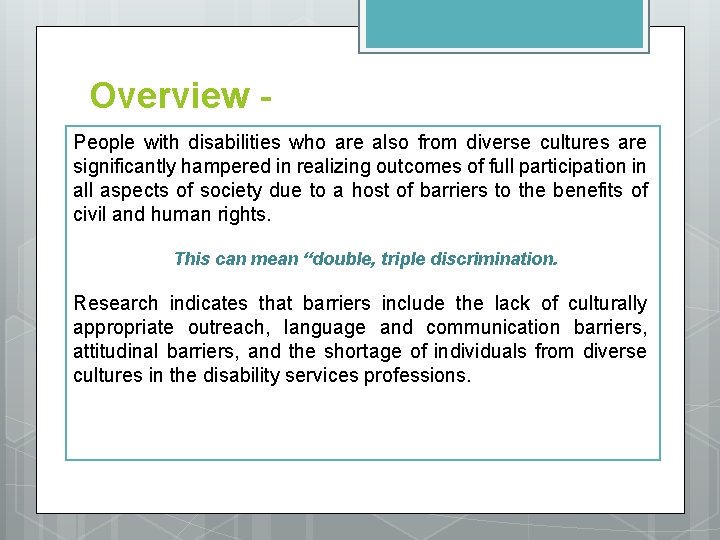 Overview -

People with disabilities who are also from diverse cultures are significantly hampered in realizing outcomes of full participation in all aspects of society due to a host of barriers to the benefits of civil and human rights.

This can mean “double, triple discrimination.

Research indicates that barriers include the lack of culturally appropriate outreach, language and communication barriers, attitudinal barriers, and the shortage of individuals from diverse cultures in the disability services professions.